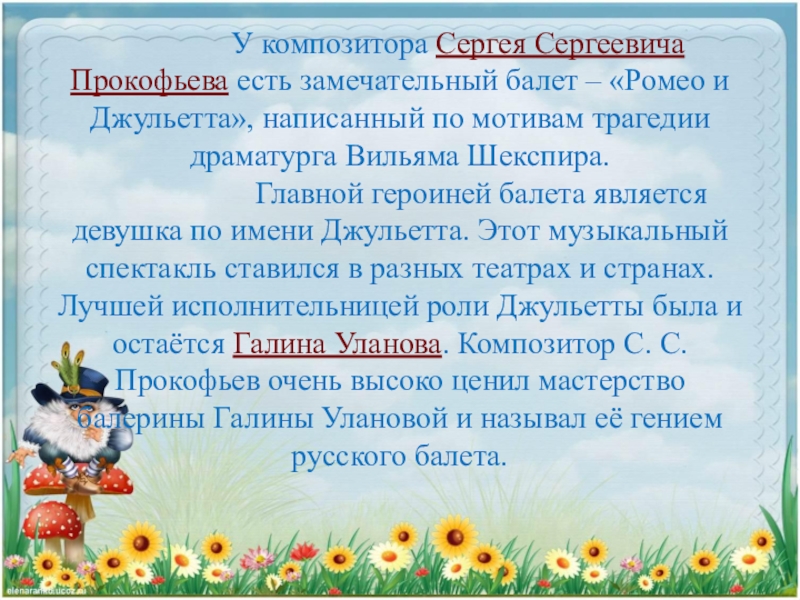 У композитора Сергея Сергеевича Прокофьева есть замечательный балет – «Ромео и Джульетта», написанный по мотивам трагедии драматурга Вильяма Шекспира.

Главной героиней балета является девушка по имени Джульетта. Этот музыкальный спектакль ставился в разных театрах и странах. Лучшей исполнительницей роли Джульетты была и остаётся Галина Уланова. Композитор С. С. Прокофьев очень высоко ценил мастерство балерины Галины Улановой и называл её гением русского балета.

elenaranko.ucoz.ru